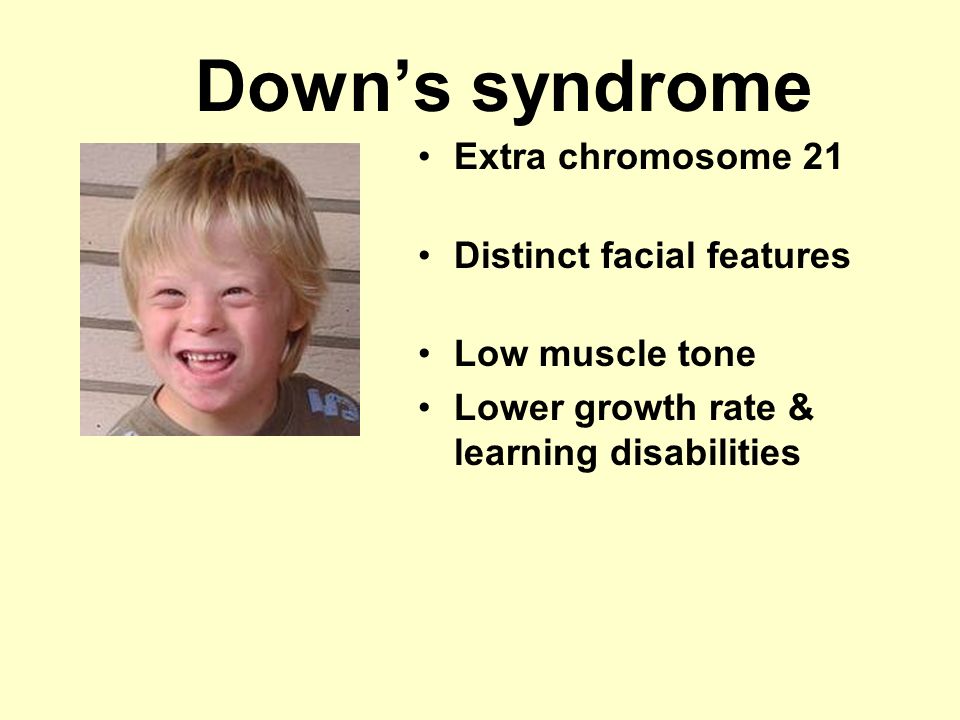 Down’s syndrome

• Extra chromosome 21

• Distinct facial features

• Low muscle tone
• Lower growth rate & learning disabilities